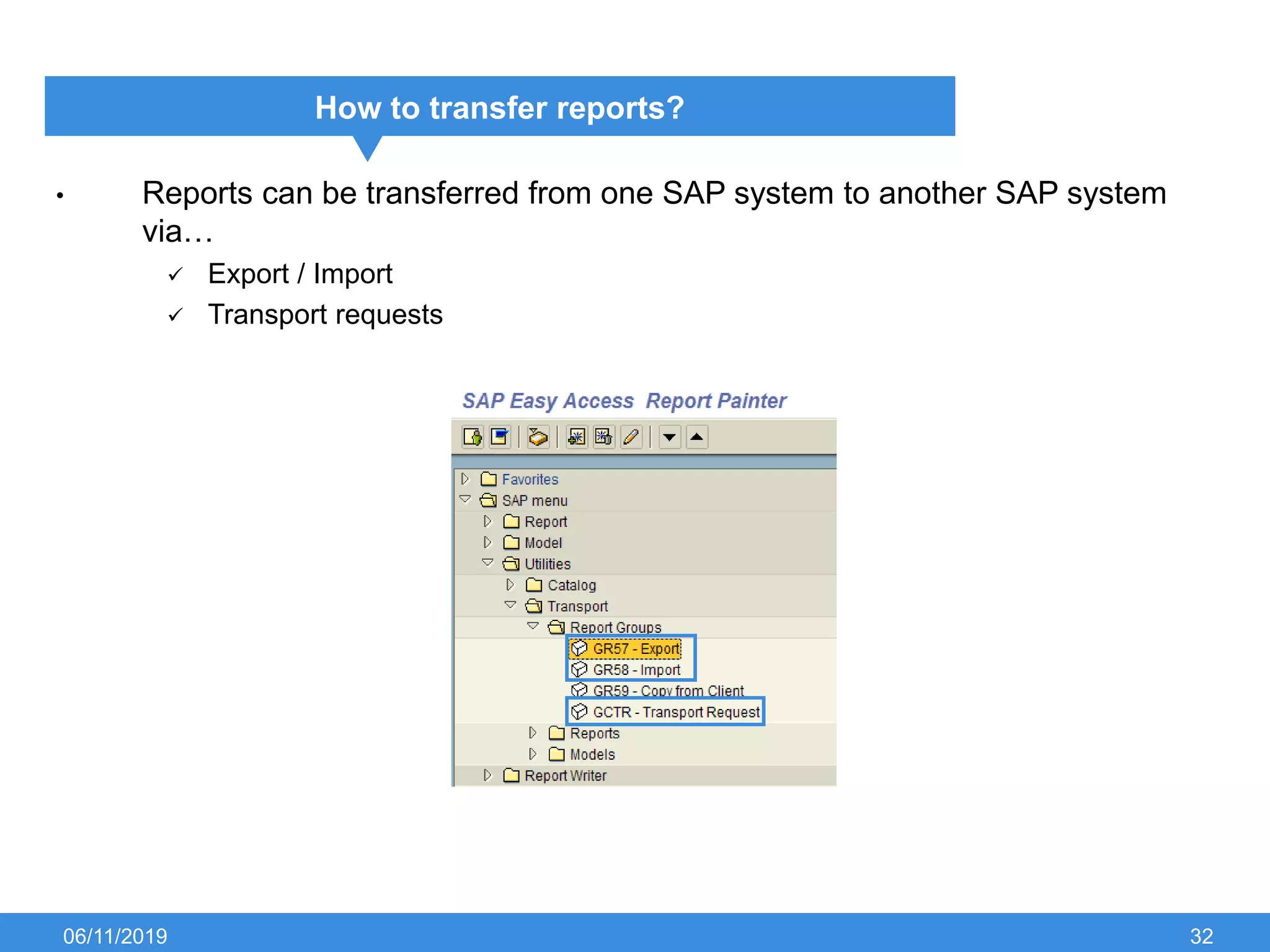 How to transfer reports?

• Reports can be transferred from one SAP system to another SAP system via…

✓ Export / Import

✓ Transport requests

SAP Easy Access Report Painter

Favorites
SAP menu
Report
Model
Utilities
Catalog
Transport
Report Groups
GR57 - Export
GR58 - Import
GR59 - Copy from Client
GCTR - Transport Request
Reports
Models
Report Writer

06/11/2019

32